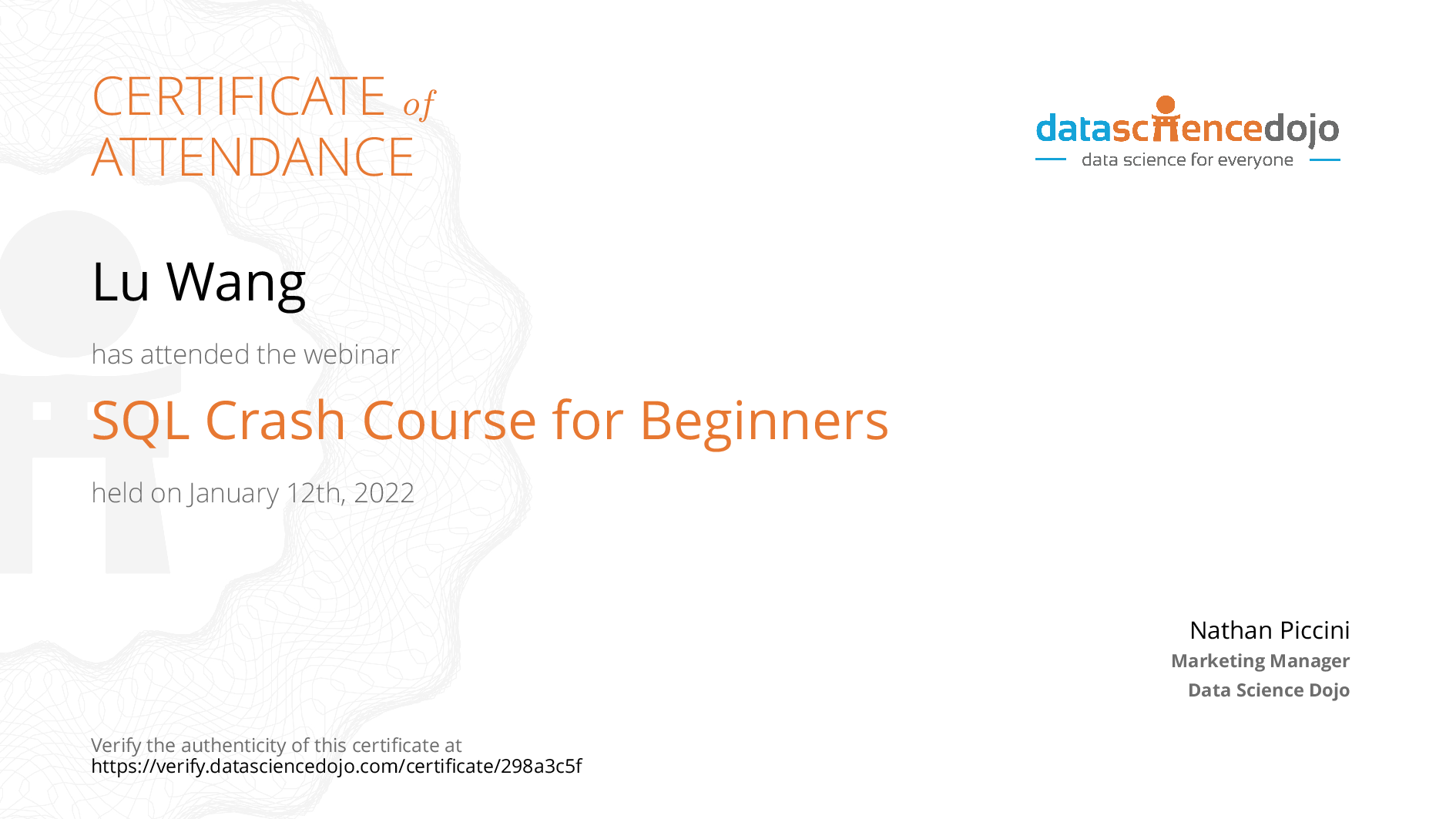 CERTIFICATE of ATTENDANCE

datasciencedojo
data science for everyone

Lu Wang

has attended the webinar

SQL Crash Course for Beginners

held on January 12th, 2022

Nathan Piccini
Marketing Manager
Data Science Dojo

Verify the authenticity of this certificate at
https://verify.datasciencedojo.com/certificate/298a3c5f